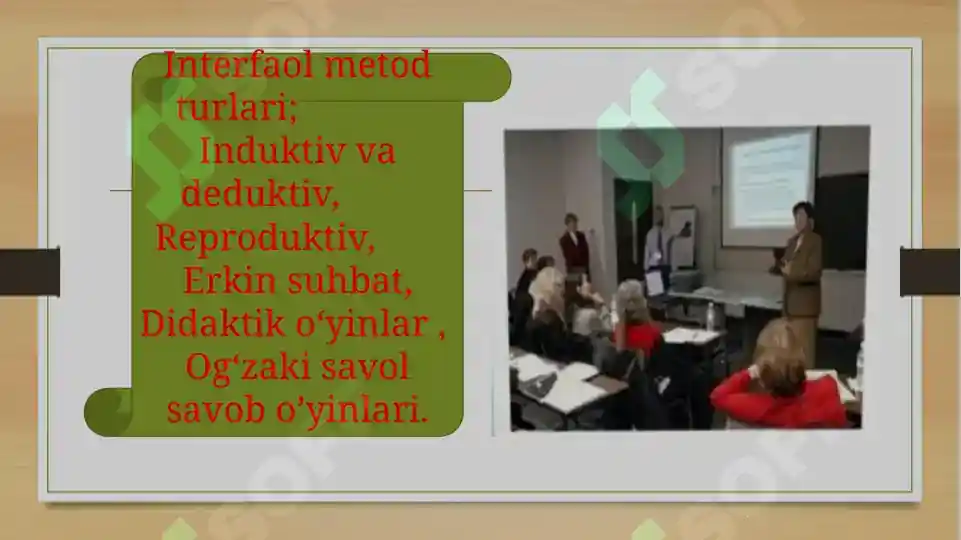 Interfaol metod turlari;
Induktiv va deduktiv,
Reproduktiv,
Erkin suhbat,
Didaktik o‘yinlar ,
Og‘zaki savol savob o’yinlari.